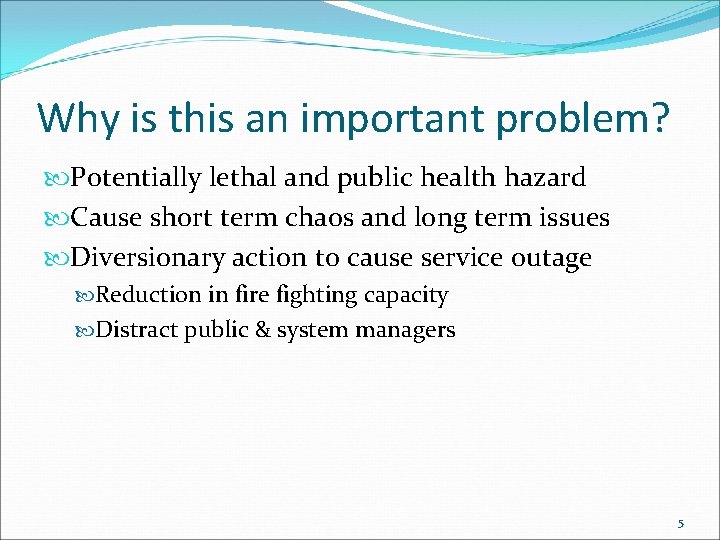 Why is this an important problem?

Potentially lethal and public health hazard

Cause short term chaos and long term issues

Diversionary action to cause service outage

Reduction in fire fighting capacity

Distract public & system managers

5